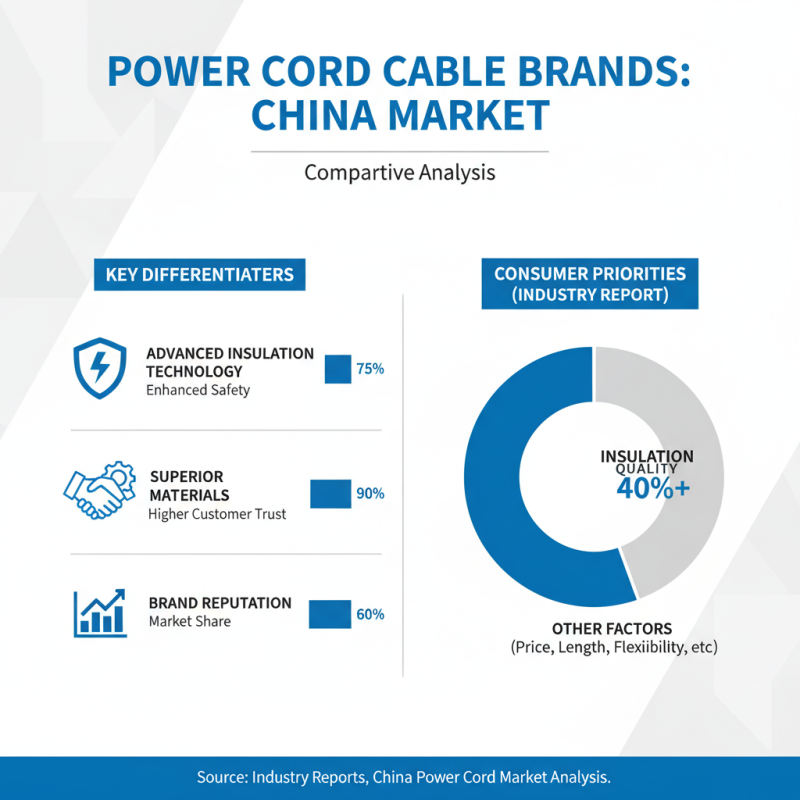 POWER CORD CABLE BRANDS: CHINA MARKET

Compartive Analysis

KEY DIFFERENTIATERS

ADVANCED INSULATION TECHNOLOGY
Enhanced Safety
75%

SUPERIOR MATERIALS
Higher Customer Trust
90%

BRAND REPUTATION
Market Share
60%

CONSUMER PRIORITIES (INDUSTRY REPORT)

INSULATION QUALITY
40%+

OTHER FACTORS
(Price, Length, Flexiibility, etc)

Source: Industry Reports, China Power Cord Market Analysis.